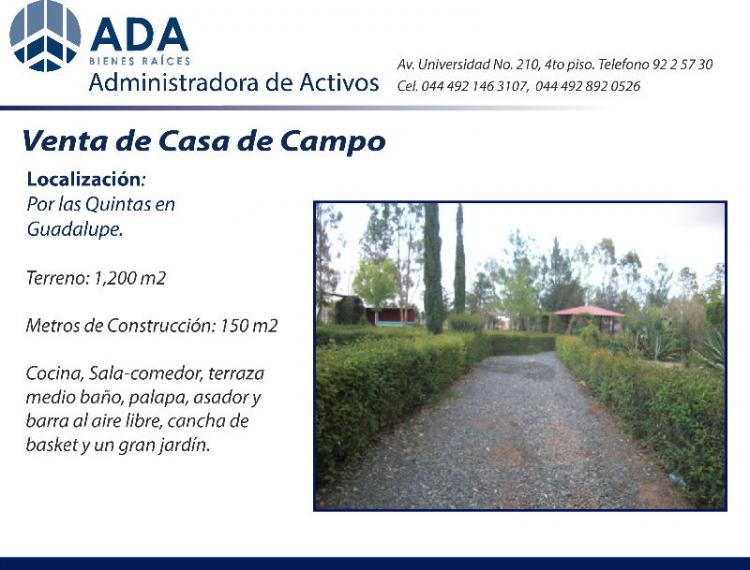 ADA
BIENES RAÍCES
Administradora de Activos

Av. Universidad No. 210, 4to piso. Telefono 92 2 57 30
Cel. 044 492 146 3107, 044 492 892 0526

Venta de Casa de Campo

Localización:
Por las Quintas en Guadalupe.

Terreno: 1,200 m2

Metros de Construcción: 150 m2

Cocina, Sala-comedor, terraza medio baño, palapa, asador y barra al aire libre, cancha de basket y un gran jardín.